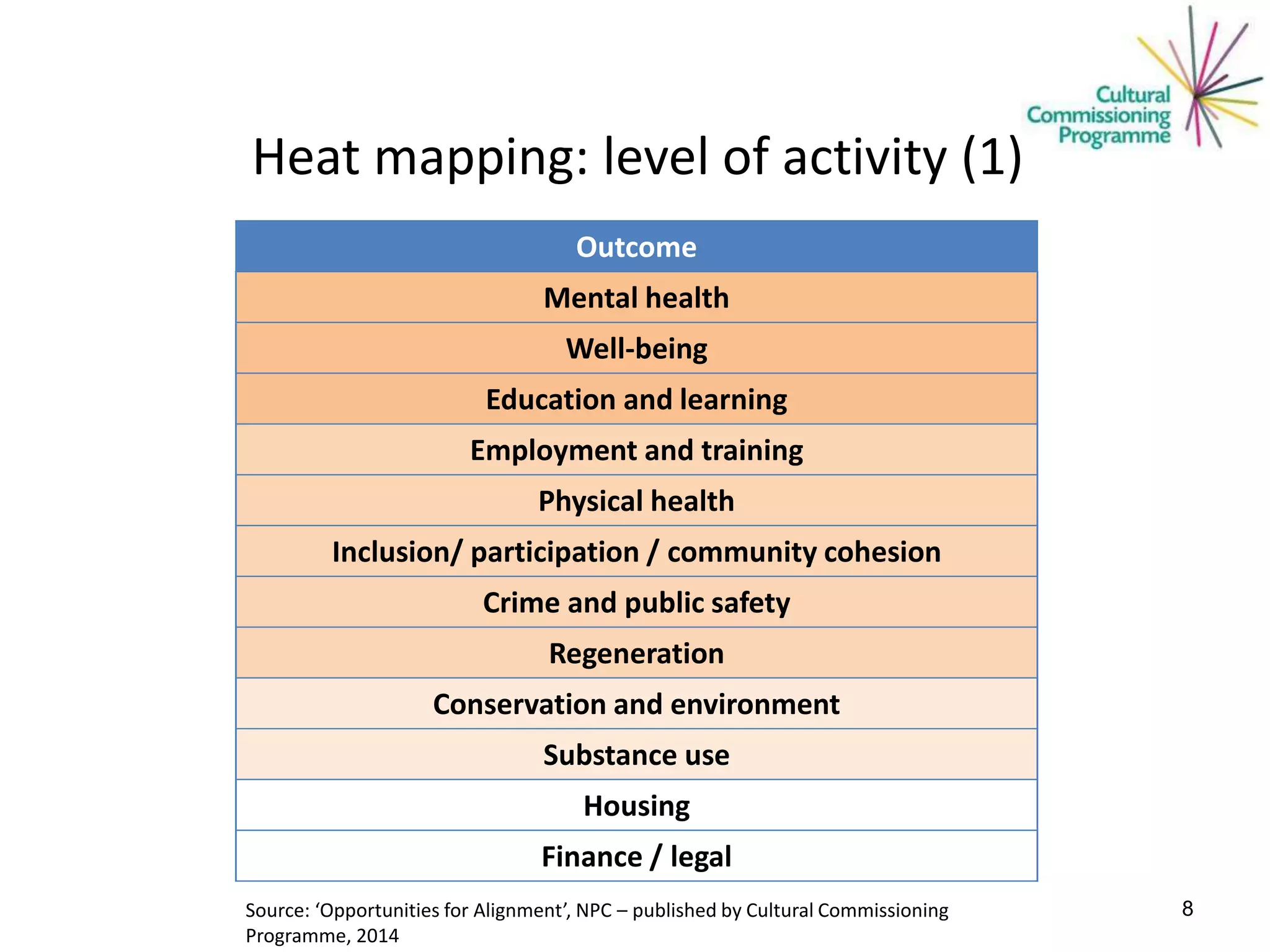 Cultural Commissioning Programme

Heat mapping: level of activity (1)

| Outcome |
|---|
| Mental health |
| Well-being |
| Education and learning |
| Employment and training |
| Physical health |
| Inclusion/ participation / community cohesion |
| Crime and public safety |
| Regeneration |
| Conservation and environment |
| Substance use |
| Housing |
| Finance / legal |

Source: ‘Opportunities for Alignment’, NPC – published by Cultural Commissioning Programme, 2014

8